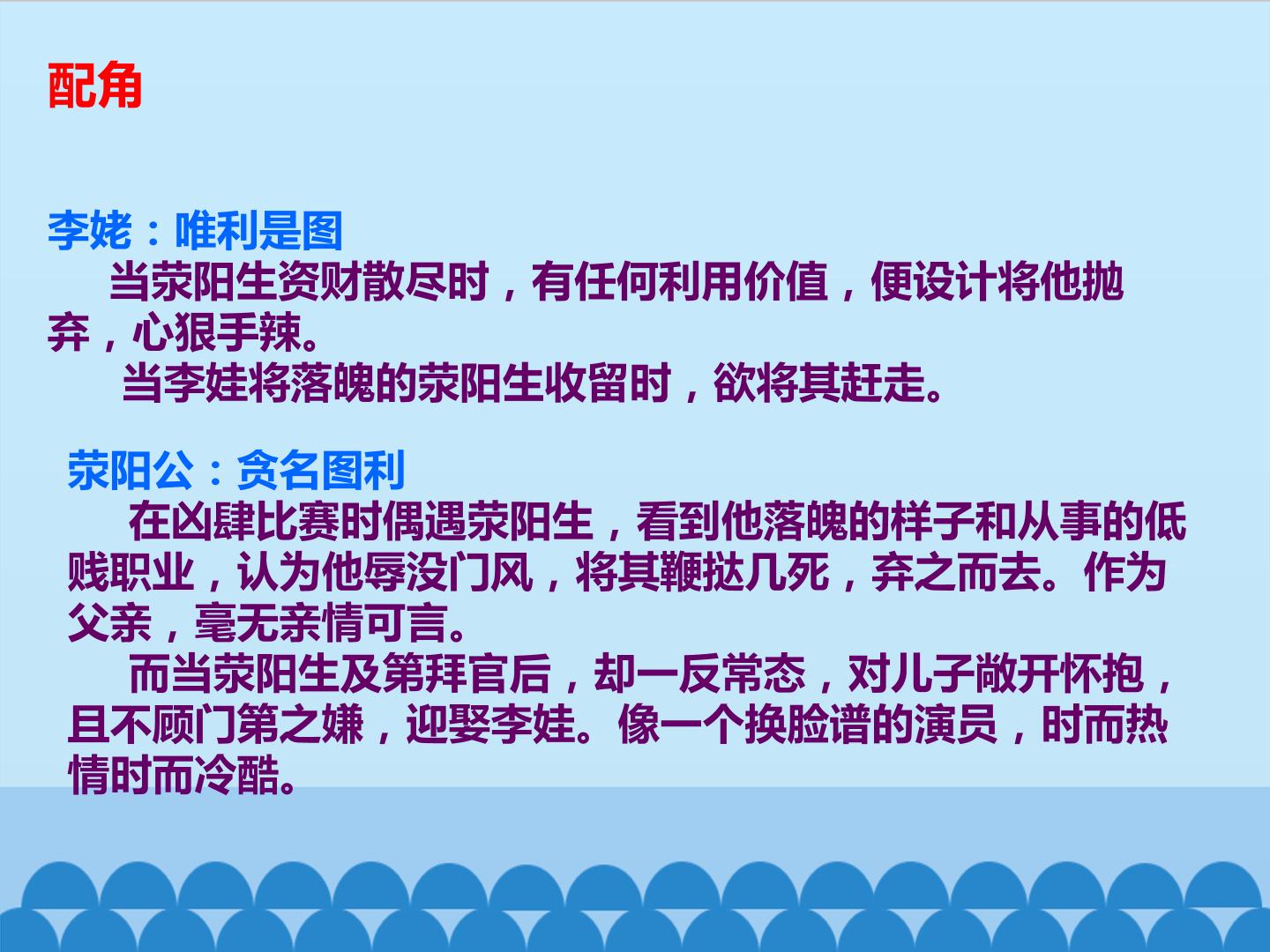 配角

李姥：唯利是图

当荥阳生资财散尽时，有任何利用价值，便设计将他抛弃，心狠手辣。

当李娃将落魄的荥阳生收留时，欲将其赶走。

荥阳公：贪名图利

在凶肆比赛时偶遇荥阳生，看到他落魄的样子和从事的低贱职业，认为他辱没门风，将其鞭挞几死，弃之而去。作为父亲，毫无亲情可言。

而当荥阳生及第拜官后，却一反常态，对儿子敞开怀抱，且不顾门第之嫌，迎娶李娃。像一个换脸谱的演员，时而热情时而冷酷。